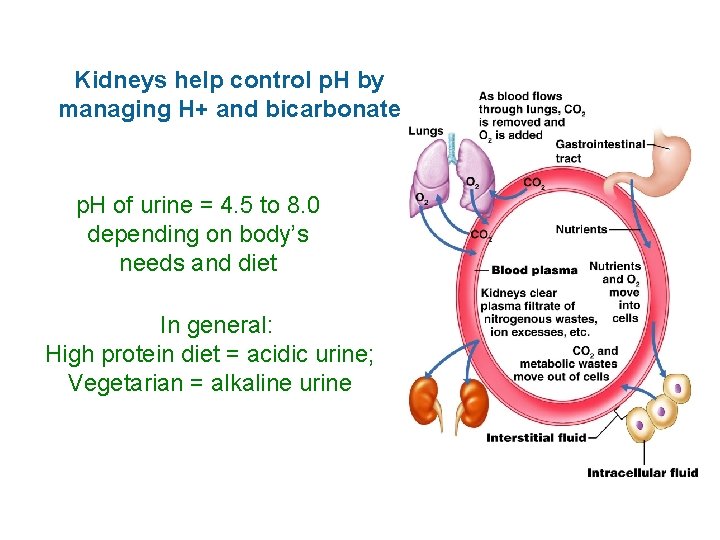 Kidneys help control pH by managing H+ and bicarbonate

pH of urine = 4.5 to 8.0 depending on body's needs and diet

In general:
High protein diet = acidic urine;
Vegetarian = alkaline urine

As blood flows through lungs, $CO_2$ is removed and $O_2$ is added

Lungs

Gastrointestinal tract

$O_2$

$O_2$

$CO_2$

$CO_2$

Nutrients

Blood plasma

Nutrients and $O_2$ move into cells

Kidneys clear plasma filtrate of nitrogenous wastes, ion excesses, etc.

$CO_2$ and metabolic wastes move out of cells

Interstitial fluid

Intracellular fluid